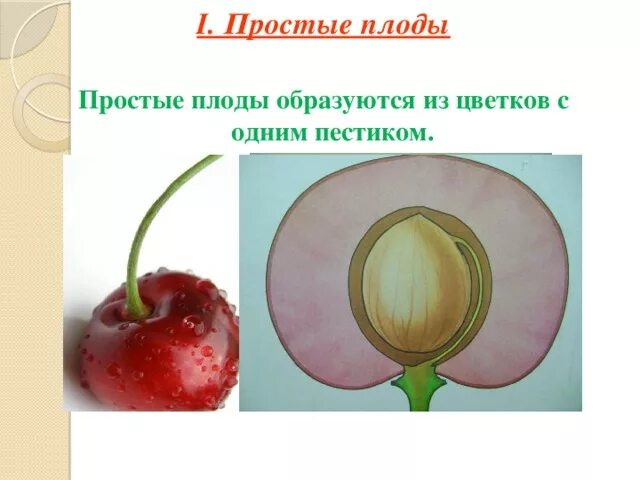 I. Простые плоды

Простые плоды образуются из цветков с одним пестиком.